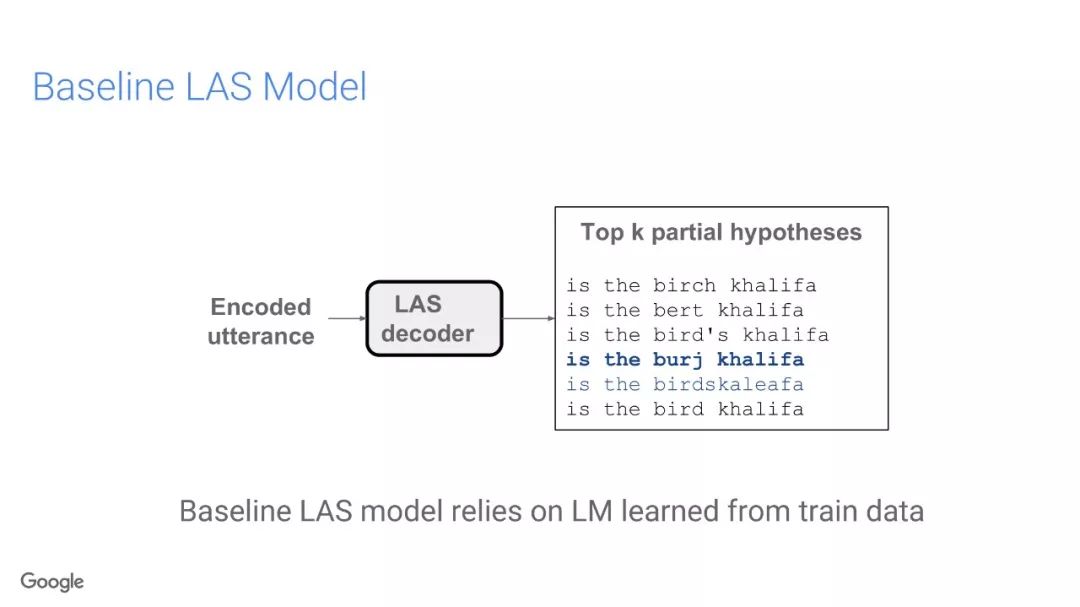 Baseline LAS Model

Encoded utterance

LAS decoder

Top k partial hypotheses

is the birch khalifa
is the bert khalifa
is the bird's khalifa
is the burj khalifa
is the birdskaleafa
is the bird khalifa

Baseline LAS model relies on LM learned from train data

Google